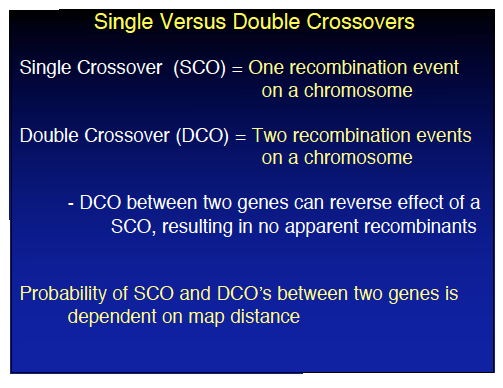 Single Versus Double Crossovers

Single Crossover (SCO) = One recombination event on a chromosome

Double Crossover (DCO) = Two recombination events on a chromosome

- DCO between two genes can reverse effect of a SCO, resulting in no apparent recombinants

Probability of SCO and DCO's between two genes is dependent on map distance